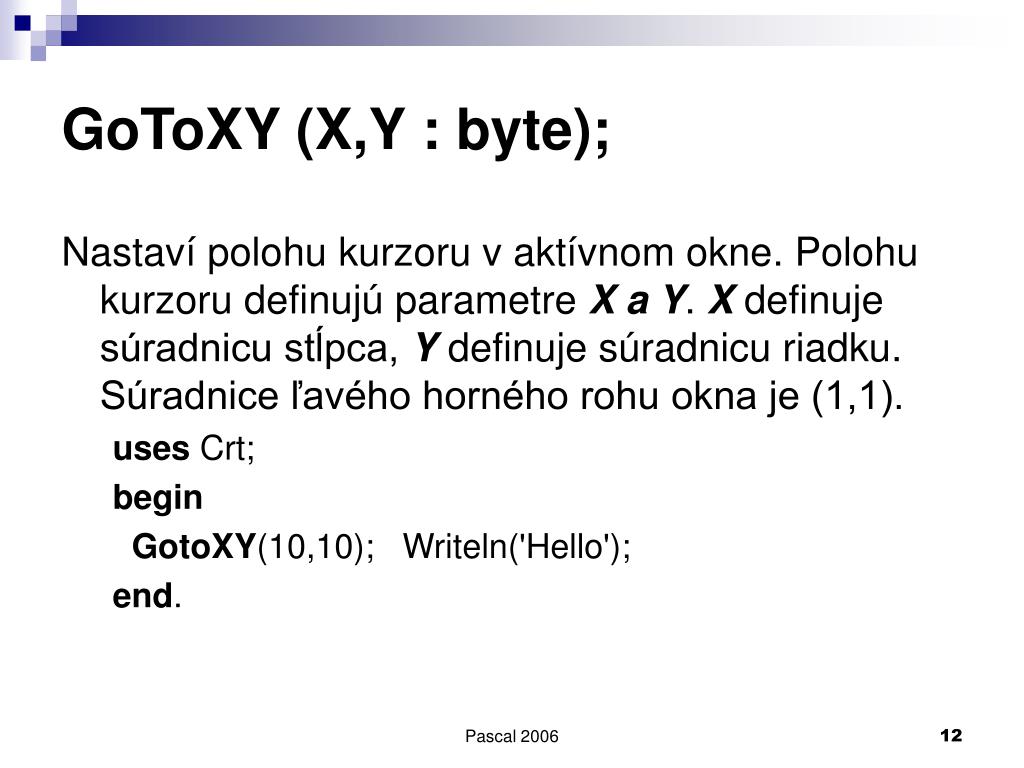 GoToXY (X,Y : byte);

Nastaví polohu kurzoru v aktívnom okne. Polohu kurzoru definujú parametre X a Y. X definuje súradnicu stĺpca, Y definuje súradnicu riadku. Súradnice ľavého horného rohu okna je (1,1).

uses Crt;
begin
GotoXY(10,10); Writeln('Hello');
end.

Pascal 2006

12